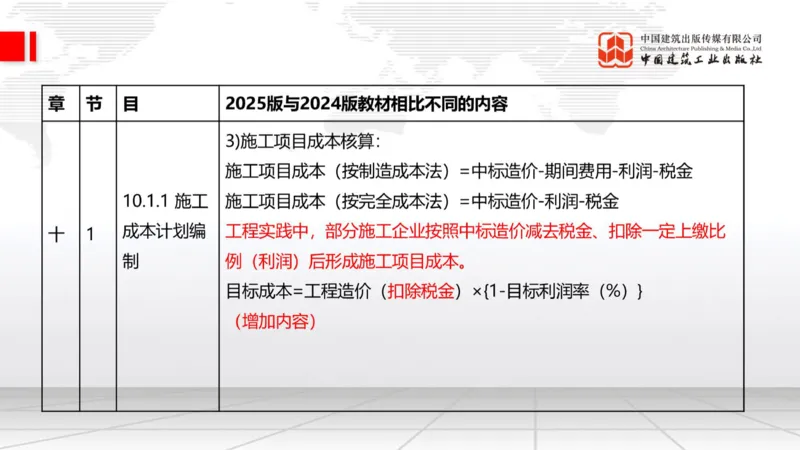 中国建筑出版传媒有限公司
China Architecture Publishing & Media Co.,Ltd
中国建筑工业出版社

| 章 | 节 | 目 | 2025版与2024版教材相比不同的内容 |
|---|---|---|---|
| 十 | 1 | 10.1.1 施工成本计划编制 | 3)施工项目成本核算:<br>施工项目成本（按制造成本法）=中标造价-期间费用-利润-税金<br>施工项目成本（按完全成本法）=中标造价-利润-税金<br>工程实践中，部分施工企业按照中标造价减去税金、扣除一定上缴比例（利润）后形成施工项目成本。<br>目标成本=工程造价（扣除税金）×{1-目标利润率（%）}<br>（增加内容） |